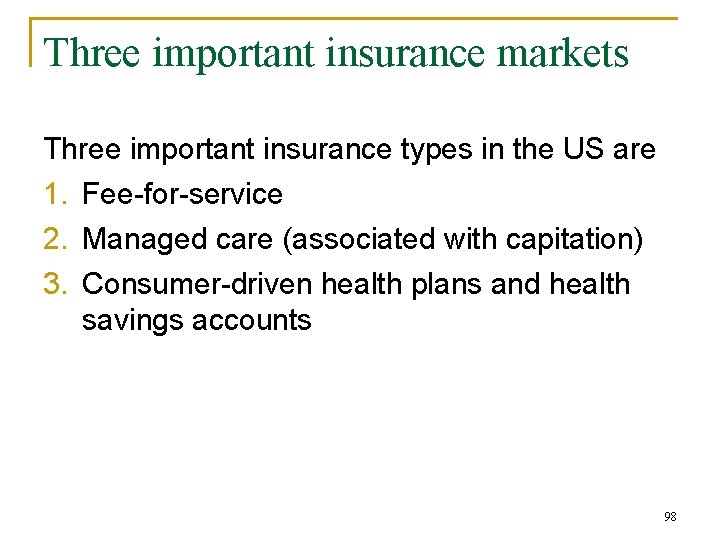 Three important insurance markets

Three important insurance types in the US are

1. Fee-for-service
2. Managed care (associated with capitation)
3. Consumer-driven health plans and health savings accounts

98